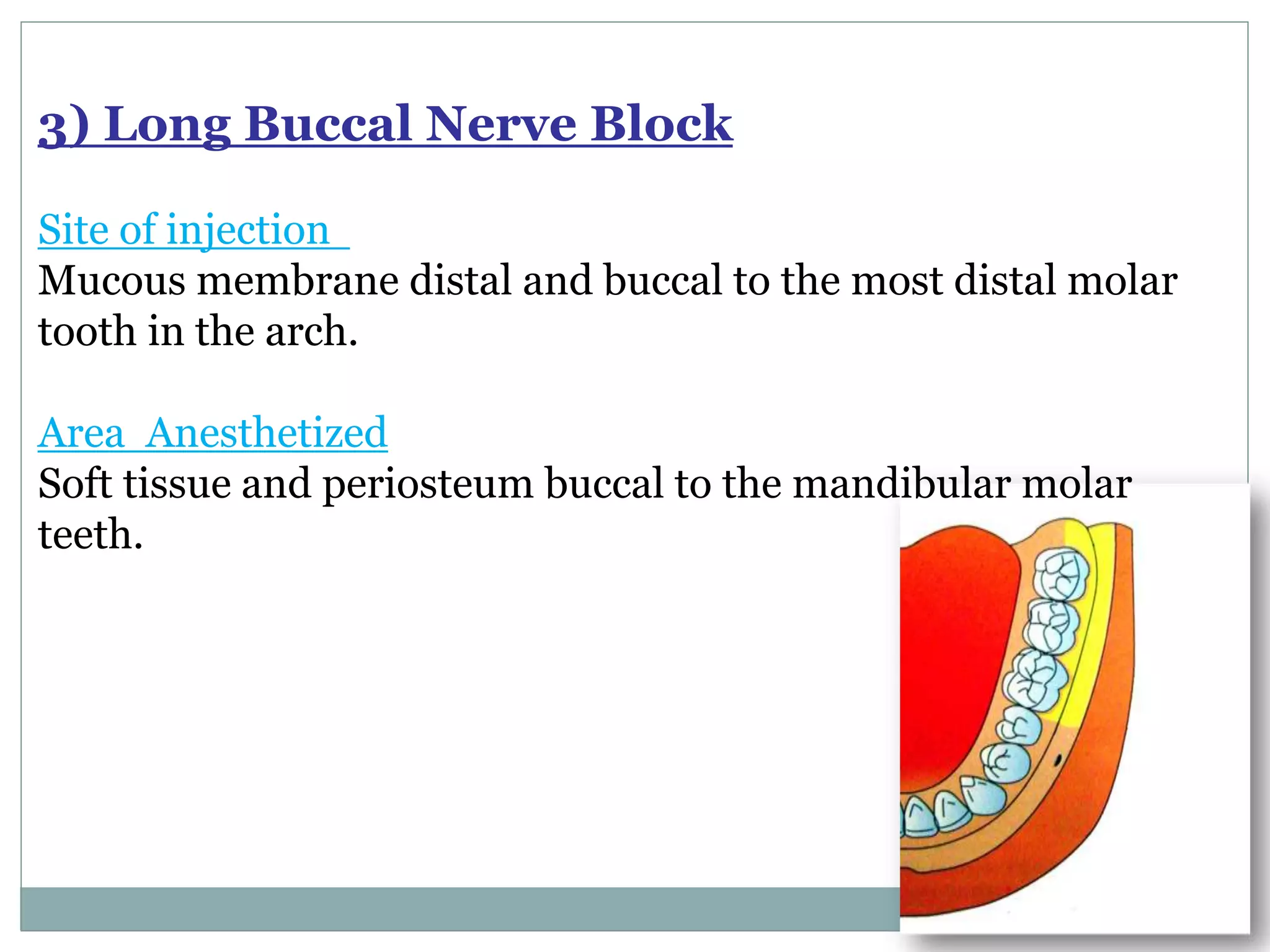 3) Long Buccal Nerve Block

Site of injection

Mucous membrane distal and buccal to the most distal molar tooth in the arch.

Area Anesthetized

Soft tissue and periosteum buccal to the mandibular molar teeth.